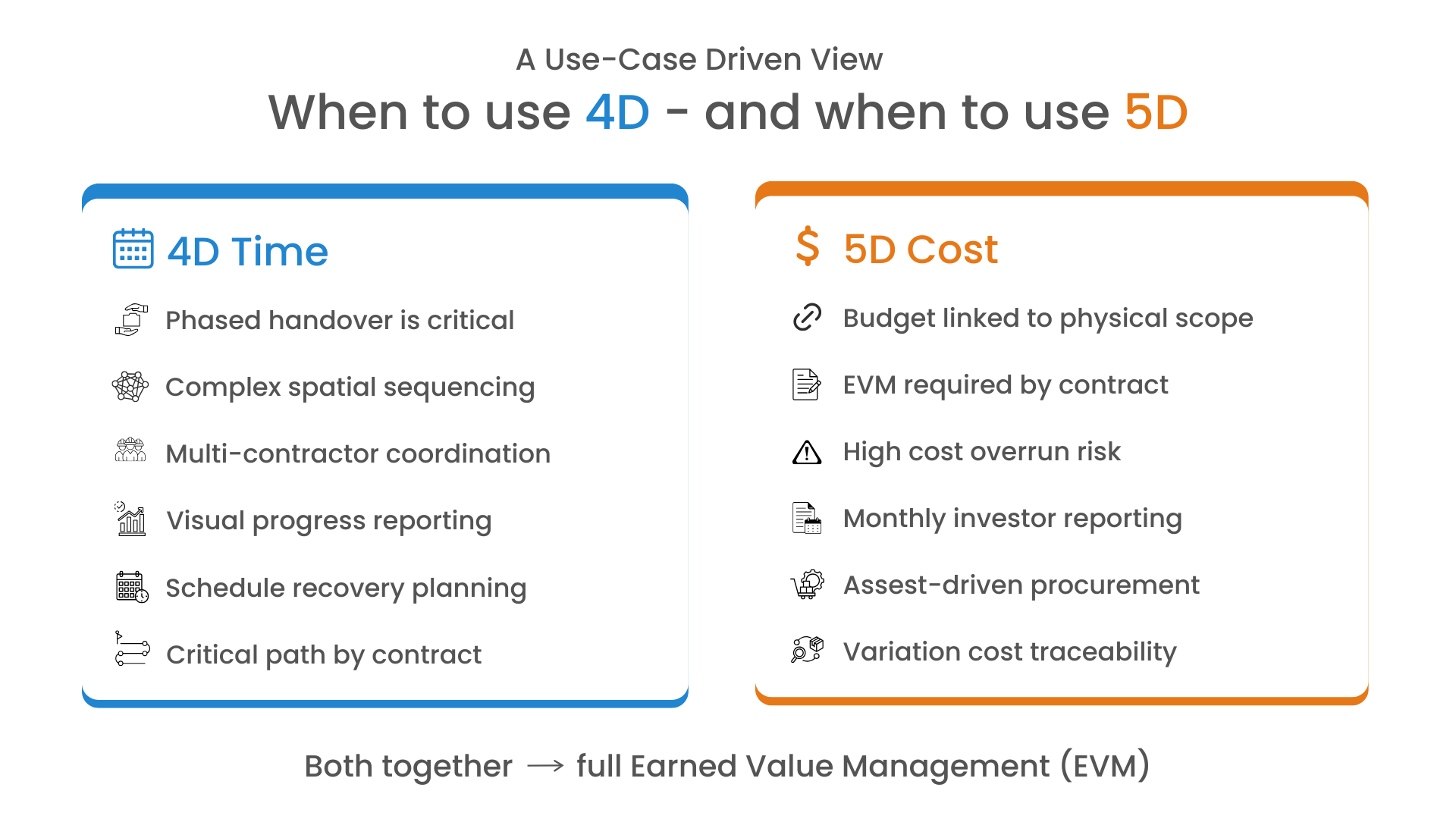 A Use-Case Driven View

When to use 4D - and when to use 5D

4D Time

Phased handover is critical

Complex spatial sequencing

Multi-contractor coordination

Visual progress reporting

Schedule recovery planning

Critical path by contract

$ 5D Cost

Budget linked to physical scope

EVM required by contract

High cost overrun risk

Monthly investor reporting

Assest-driven procurement

Variation cost traceability

Both together → full Earned Value Management (EVM)